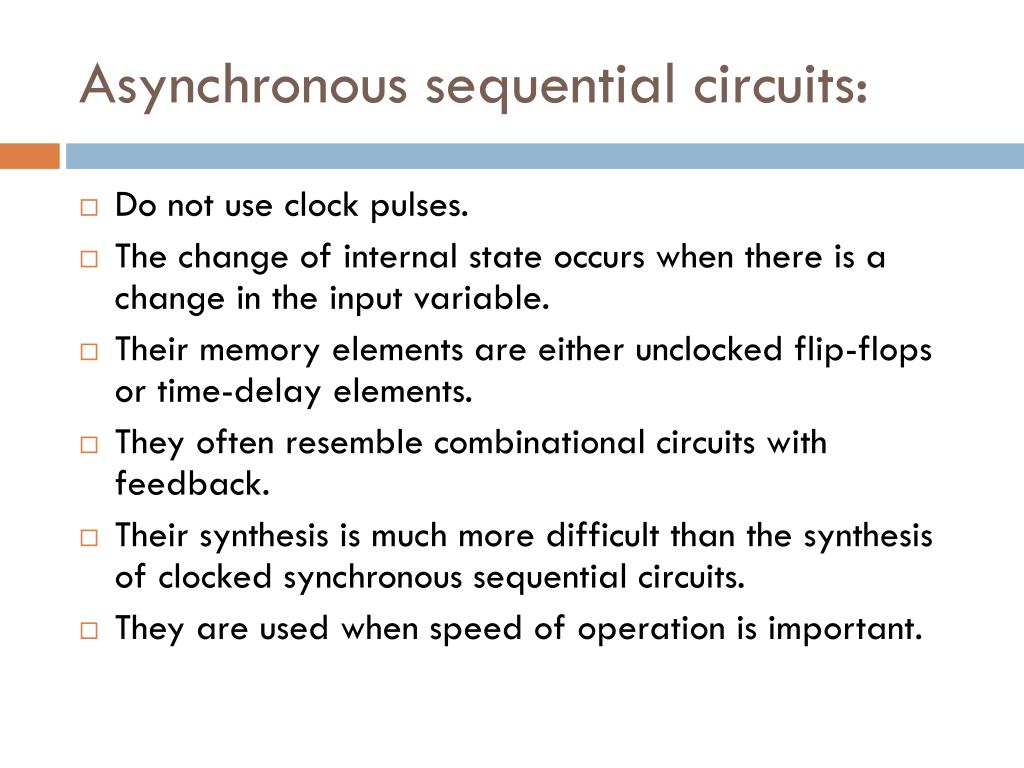 Asynchronous sequential circuits:

□ Do not use clock pulses.
□ The change of internal state occurs when there is a change in the input variable.
□ Their memory elements are either unclocked flip-flops or time-delay elements.
□ They often resemble combinational circuits with feedback.
□ Their synthesis is much more difficult than the synthesis of clocked synchronous sequential circuits.
□ They are used when speed of operation is important.